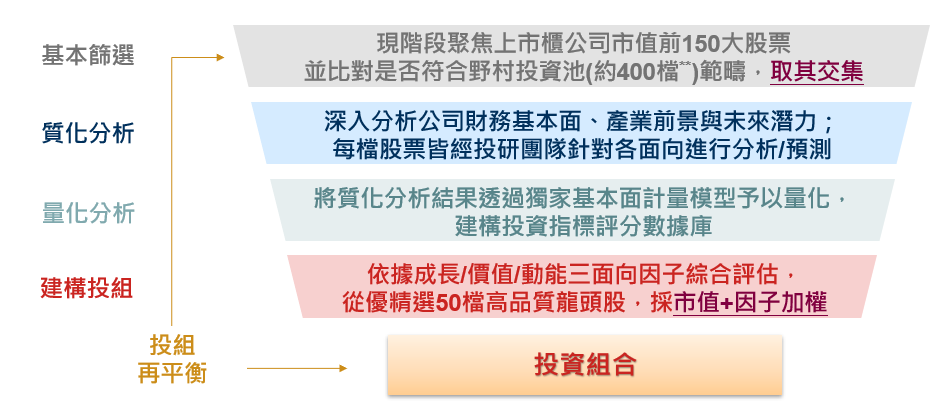 基本篩選

現階段聚焦上市櫃公司市值前150大股票
並比對是否符合野村投資池(約400檔**)範疇，取其交集

質化分析

深入分析公司財務基本面、產業前景與未來潛力；
每檔股票皆經投研團隊針對各面向進行分析/預測

量化分析

將質化分析結果透過獨家基本面計量模型予以量化，
建構投資指標評分數據庫

建構投組

依據成長/價值/動能三面向因子綜合評估，
從優精選50檔高品質龍頭股，採市值+因子加權

投組
再平衡

投資組合